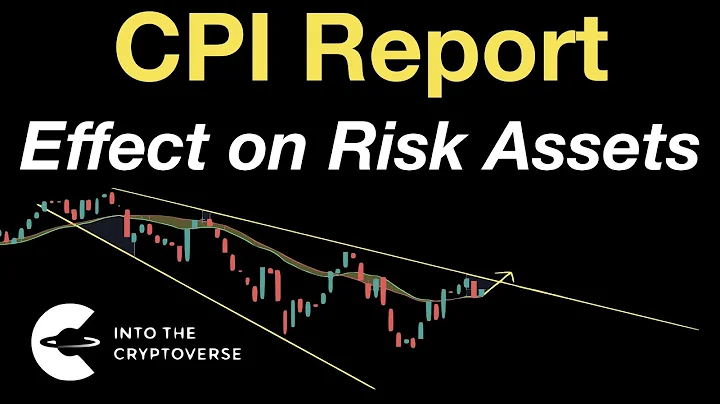 CPI Report
Effect on Risk Assets

INTO THE
CRYPTOVERSE